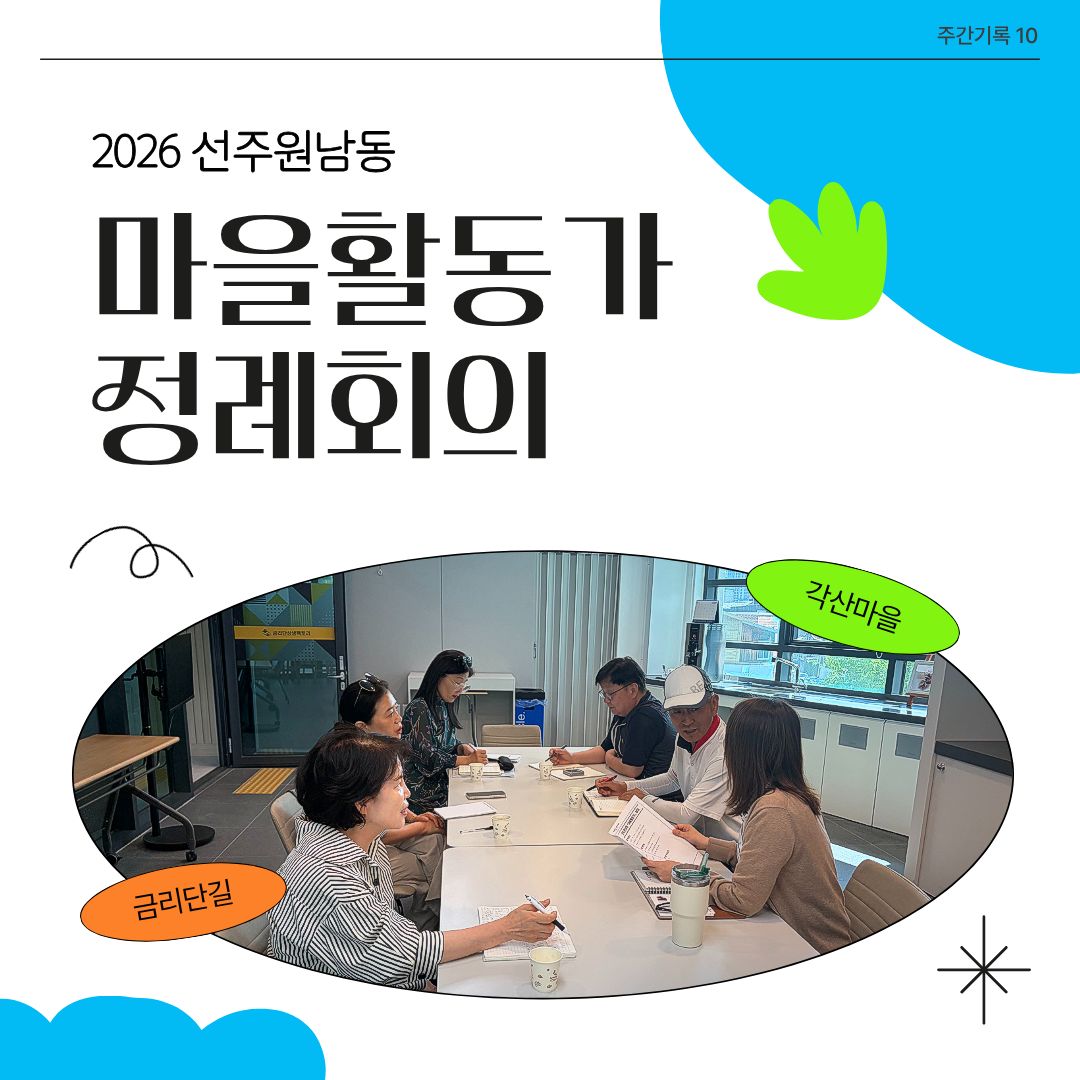 주간기록 10

2026 선주원남동

마을활동가 정례회의

각산마을

금리단길